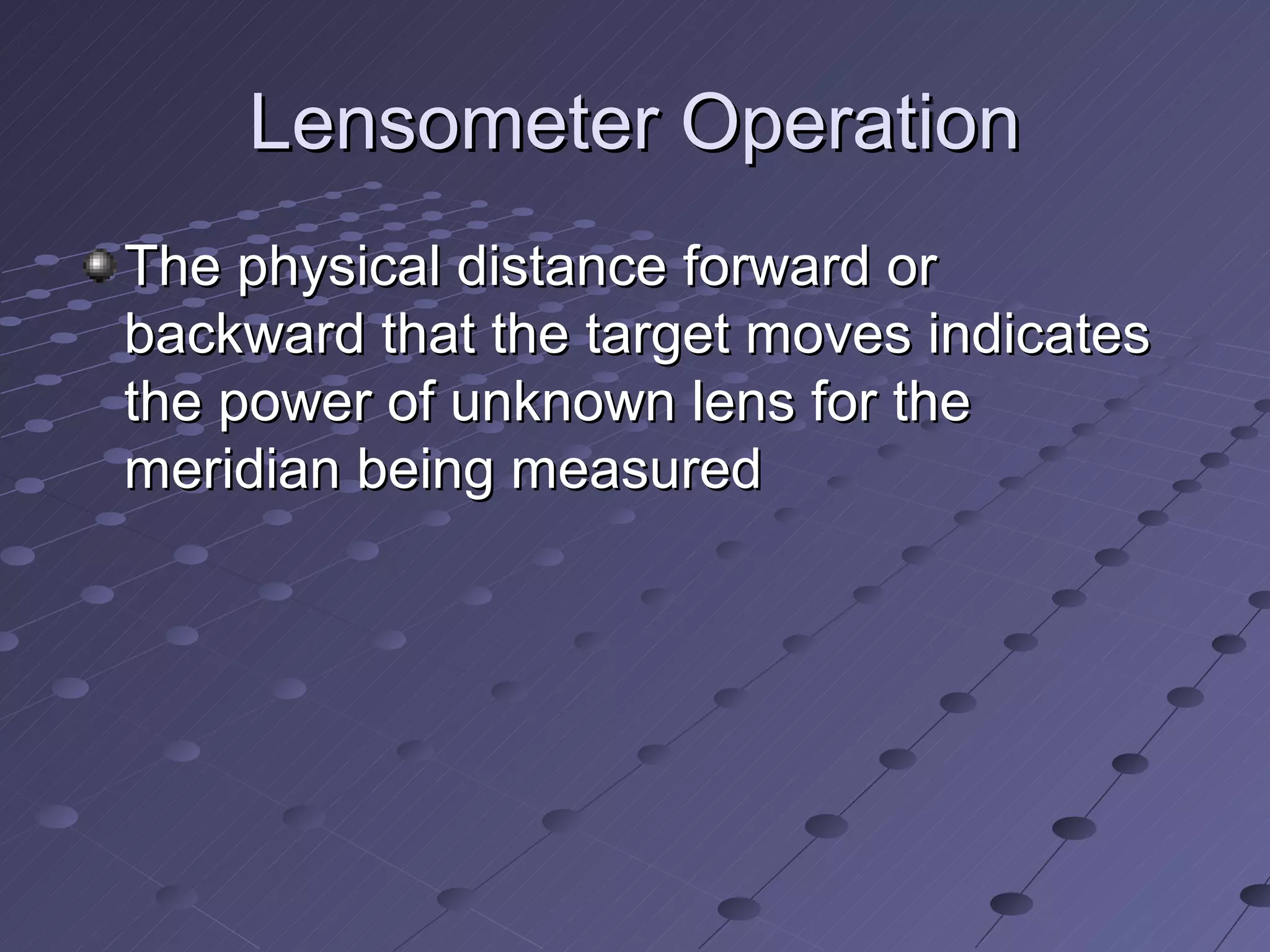 Lensometer Operation

The physical distance forward or backward that the target moves indicates the power of unknown lens for the meridian being measured